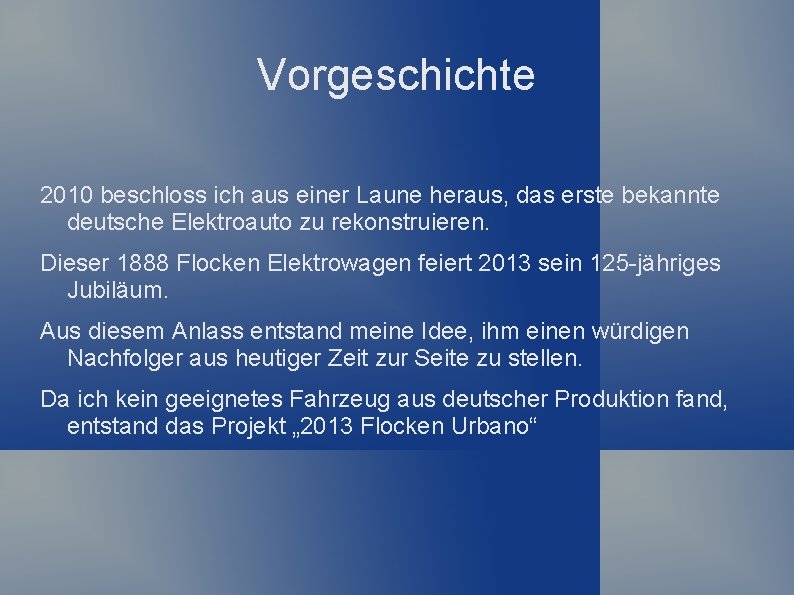 Vorgeschichte

2010 beschloss ich aus einer Laune heraus, das erste bekannte deutsche Elektroauto zu rekonstruieren.

Dieser 1888 Flocken Elektrowagen feiert 2013 sein 125-jähriges Jubiläum.

Aus diesem Anlass entstand meine Idee, ihm einen würdigen Nachfolger aus heutiger Zeit zur Seite zu stellen.

Da ich kein geeignetes Fahrzeug aus deutscher Produktion fand, entstand das Projekt „2013 Flocken Urbano“